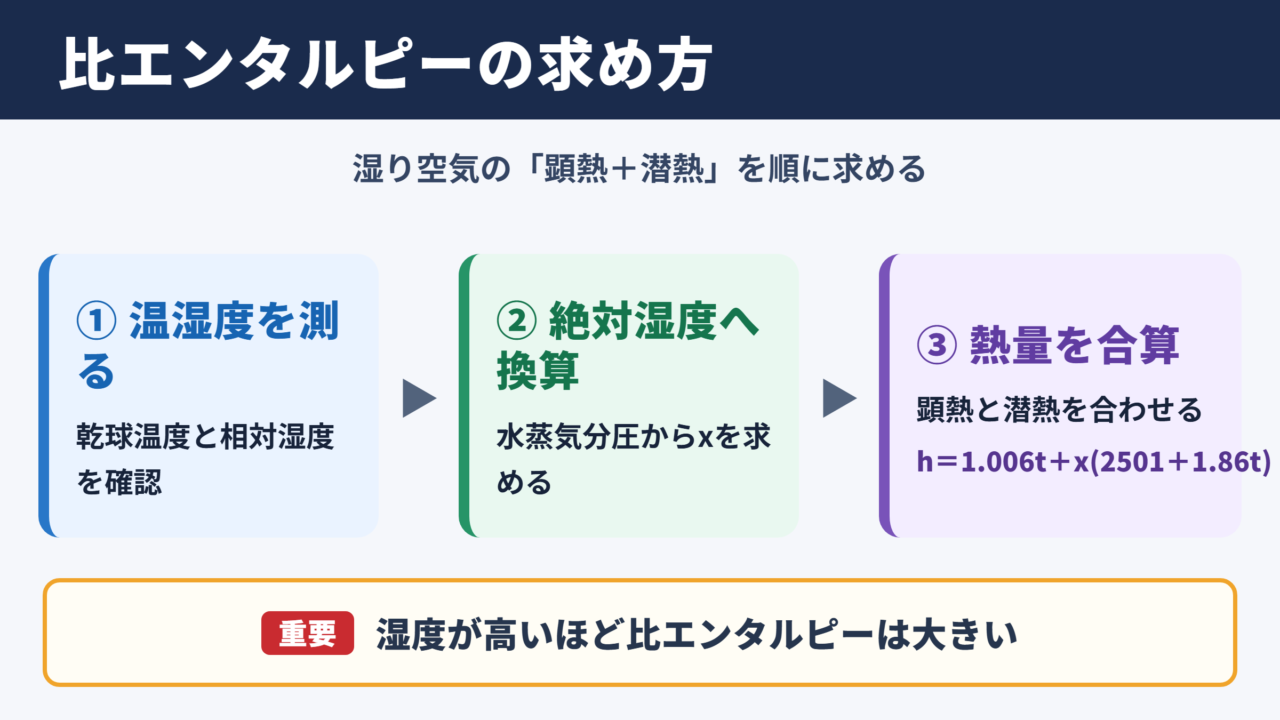 比エンタルピーの求め方

湿り空気の「顕熱＋潜熱」を順に求める

① 温湿度を測る

乾球温度と相対湿度を確認

② 絶対湿度へ換算

水蒸気分圧からxを求める

③ 熱量を合算

顕熱と潜熱を合わせる

$h=1.006t+x(2501+1.86t)$

重要 湿度が高いほど比エンタルピーは大きい